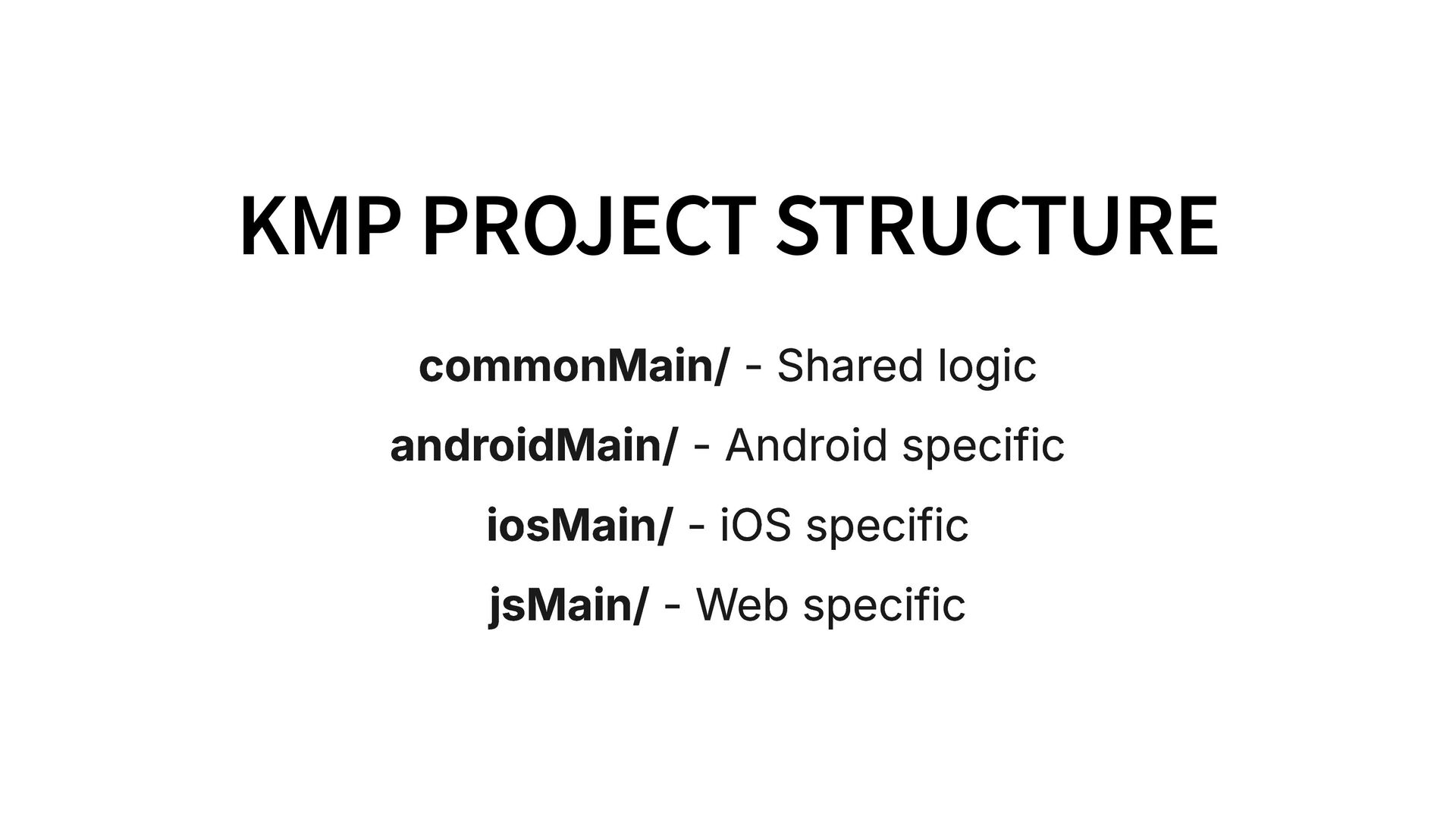 KMP PROJECT STRUCTURE

commonMain/ - Shared logic

androidMain/ - Android specific

iosMain/ - iOS specific

jsMain/ - Web specific